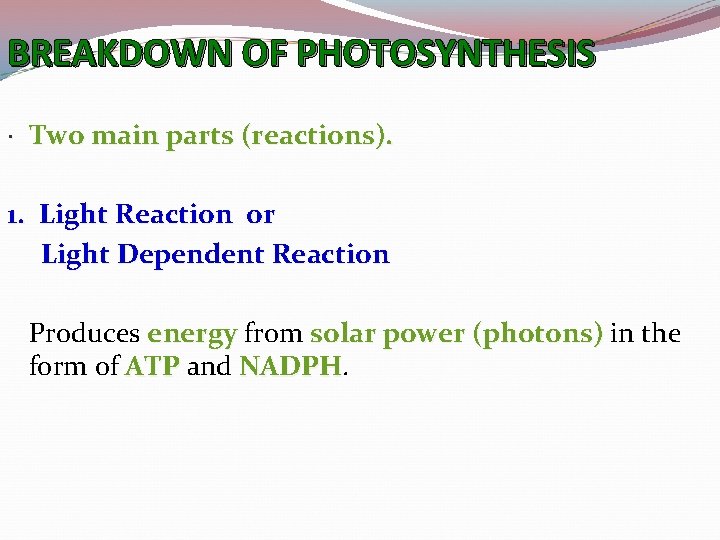 BREAKDOWN OF PHOTOSYNTHESIS

· Two main parts (reactions).

1. Light Reaction or
Light Dependent Reaction

Produces energy from solar power (photons) in the form of ATP and NADPH.